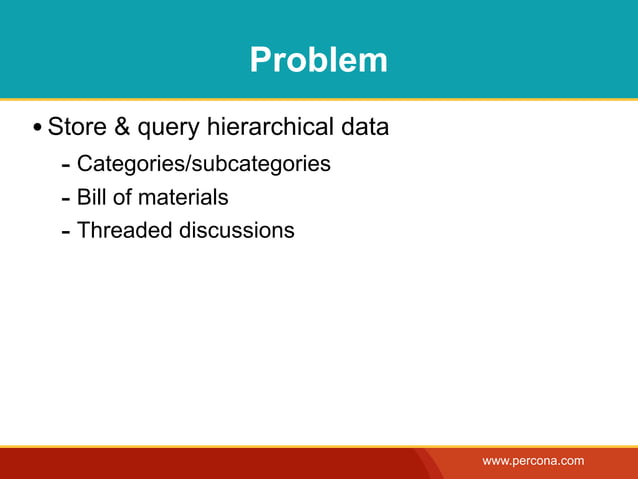 Problem

• Store & query hierarchical data
- Categories/subcategories
- Bill of materials
- Threaded discussions

www.percona.com